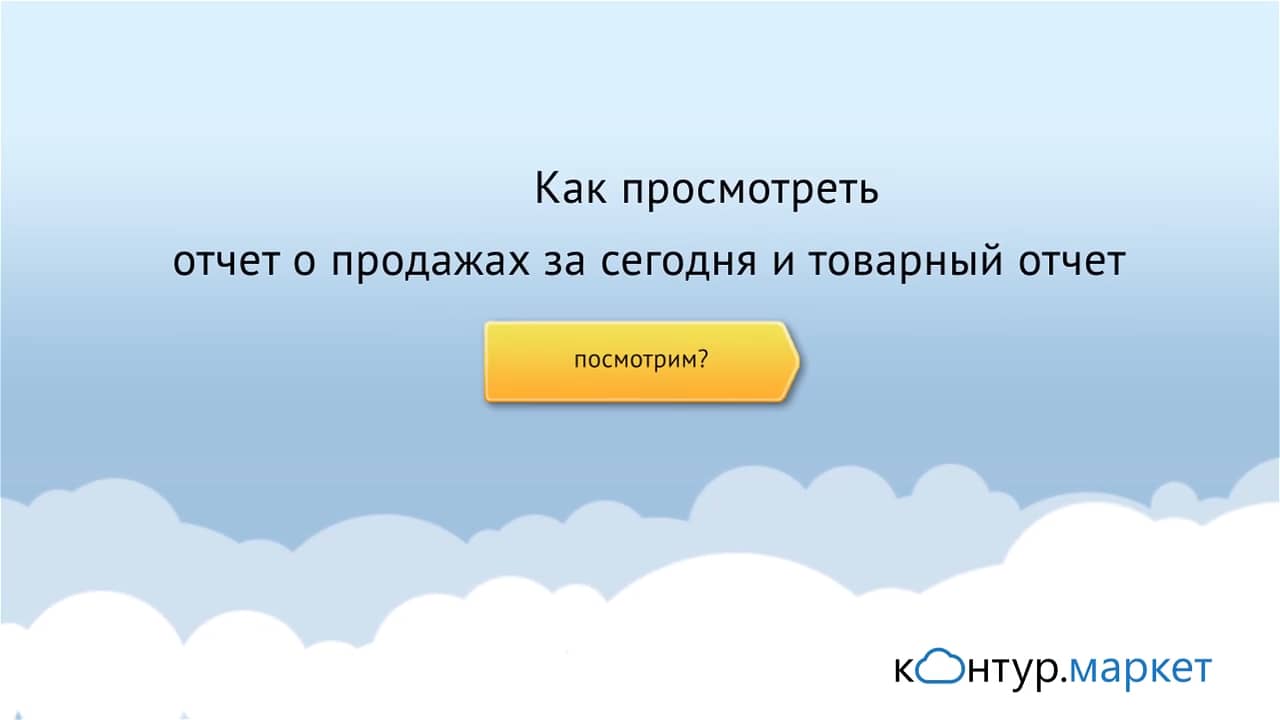 Как просмотреть
отчет о продажах за сегодня и товарный отчет

посмотрим?

контур.маркет